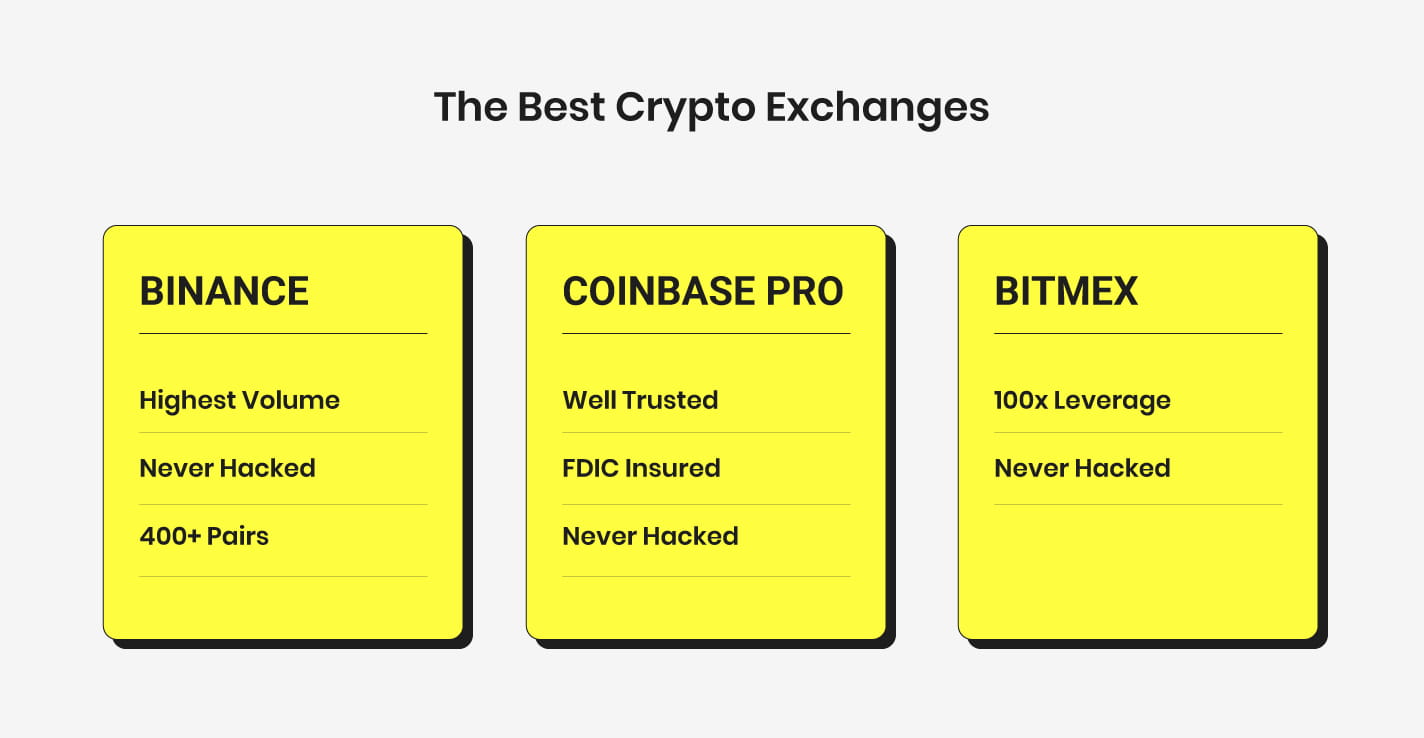 The Best Crypto Exchanges

BINANCE

Highest Volume

Never Hacked

400+ Pairs

COINBASE PRO

Well Trusted

FDIC Insured

Never Hacked

BITMEX

100x Leverage

Never Hacked